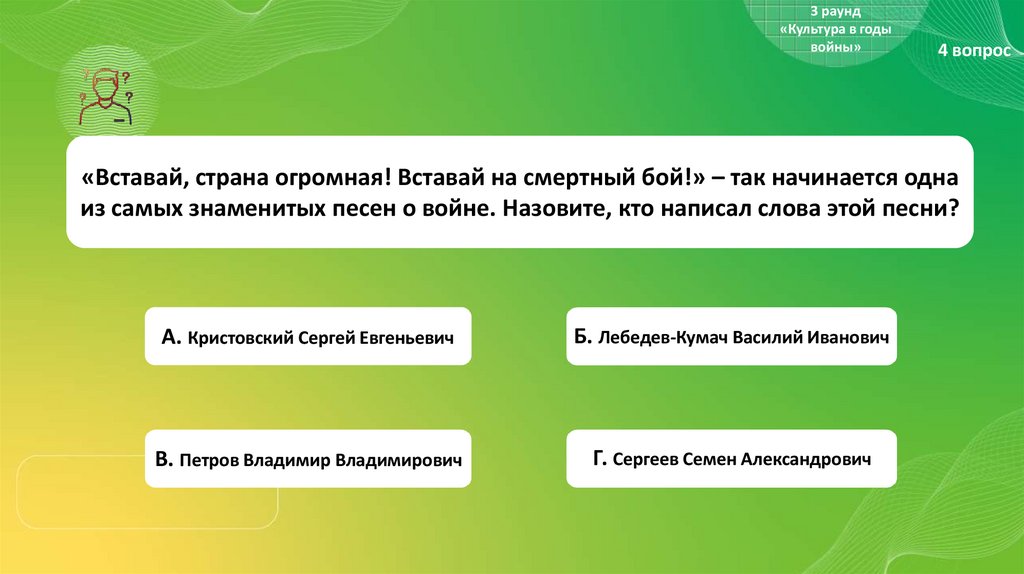 3 раунд
«Культура в годы войны»

4 вопрос

«Вставай, страна огромная! Вставай на смертный бой!» – так начинается одна из самых знаменитых песен о войне. Назовите, кто написал слова этой песни?

А. Кристовский Сергей Евгеньевич

Б. Лебедев-Кумач Василий Иванович

В. Петров Владимир Владимирович

Г. Сергеев Семен Александрович